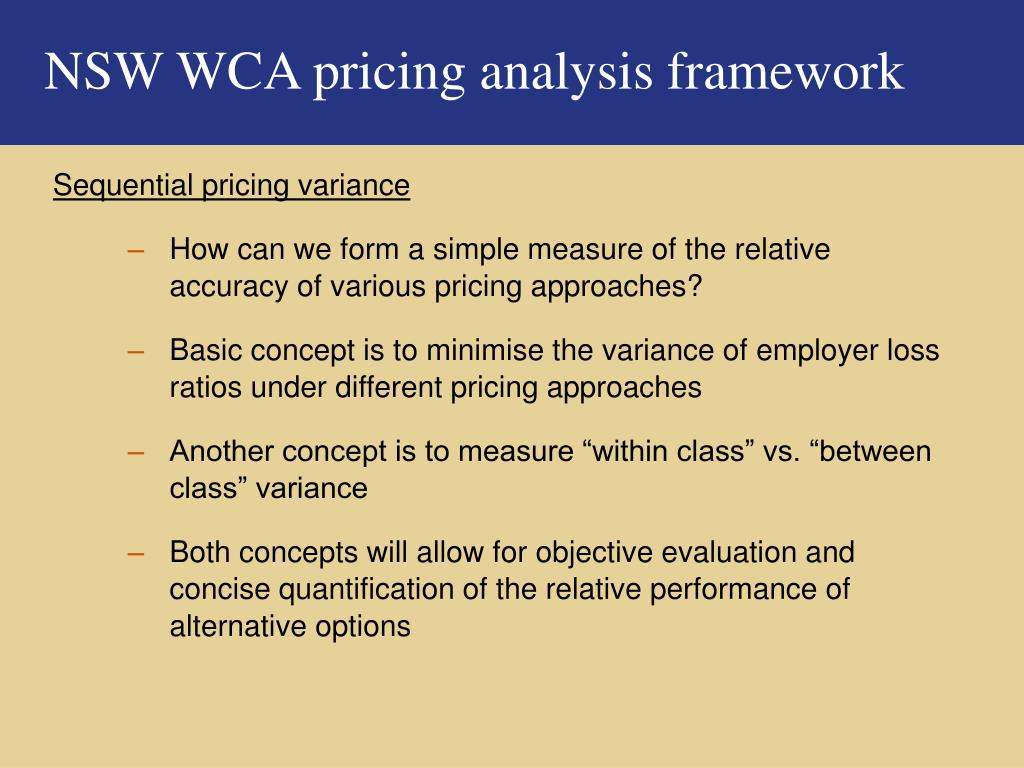 NSW WCA pricing analysis framework

Sequential pricing variance

– How can we form a simple measure of the relative accuracy of various pricing approaches?

– Basic concept is to minimise the variance of employer loss ratios under different pricing approaches

– Another concept is to measure “within class” vs. “between class” variance

– Both concepts will allow for objective evaluation and concise quantification of the relative performance of alternative options